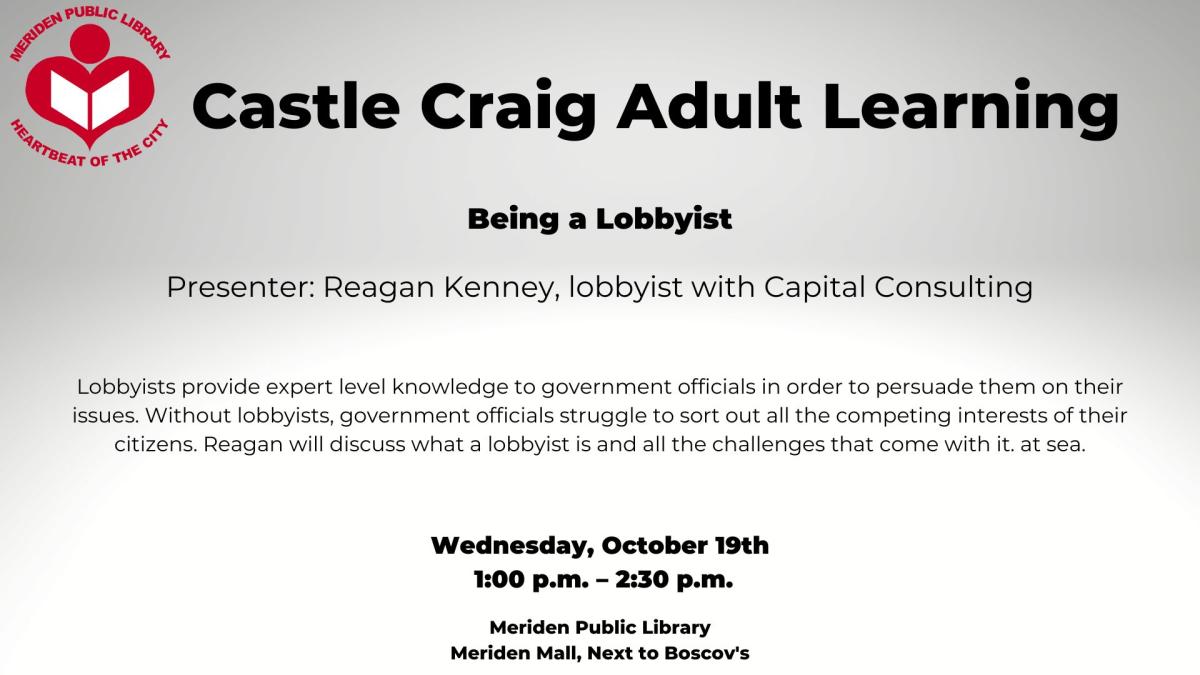 MERIDEN PUBLIC LIBRARY
HEARTBEAT OF THE CITY

Castle Craig Adult Learning

Being a Lobbyist

Presenter: Reagan Kenney, lobbyist with Capital Consulting

Lobbyists provide expert level knowledge to government officials in order to persuade them on their issues. Without lobbyists, government officials struggle to sort out all the competing interests of their citizens. Reagan will discuss what a lobbyist is and all the challenges that come with it. at sea.

Wednesday, October 19th
1:00 p.m. – 2:30 p.m.

Meriden Public Library
Meriden Mall, Next to Boscov's